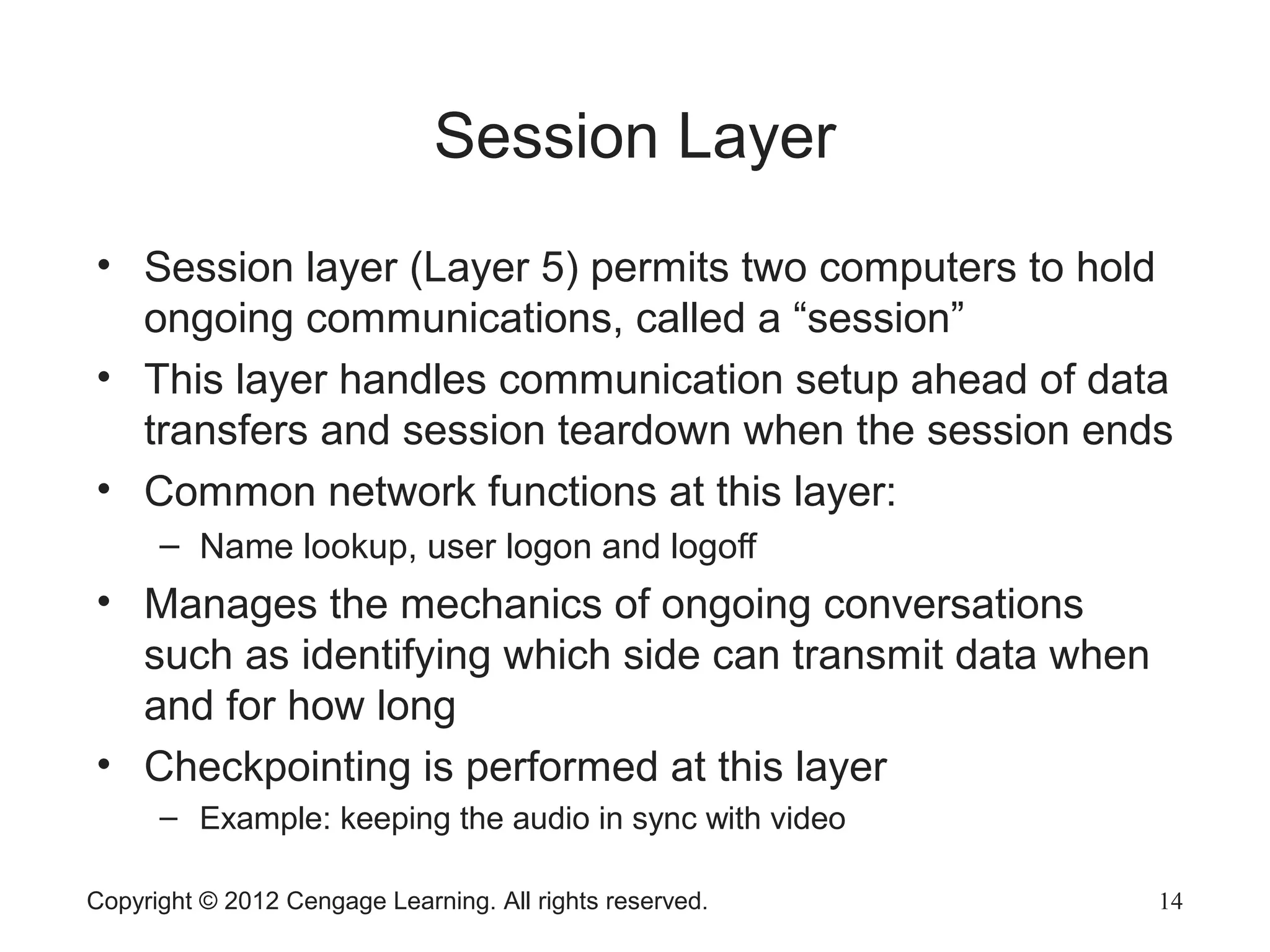 Session Layer

• Session layer (Layer 5) permits two computers to hold ongoing communications, called a “session”
• This layer handles communication setup ahead of data transfers and session teardown when the session ends
• Common network functions at this layer:
– Name lookup, user logon and logoff
• Manages the mechanics of ongoing conversations such as identifying which side can transmit data when and for how long
• Checkpointing is performed at this layer
– Example: keeping the audio in sync with video

Copyright © 2012 Cengage Learning. All rights reserved.

14